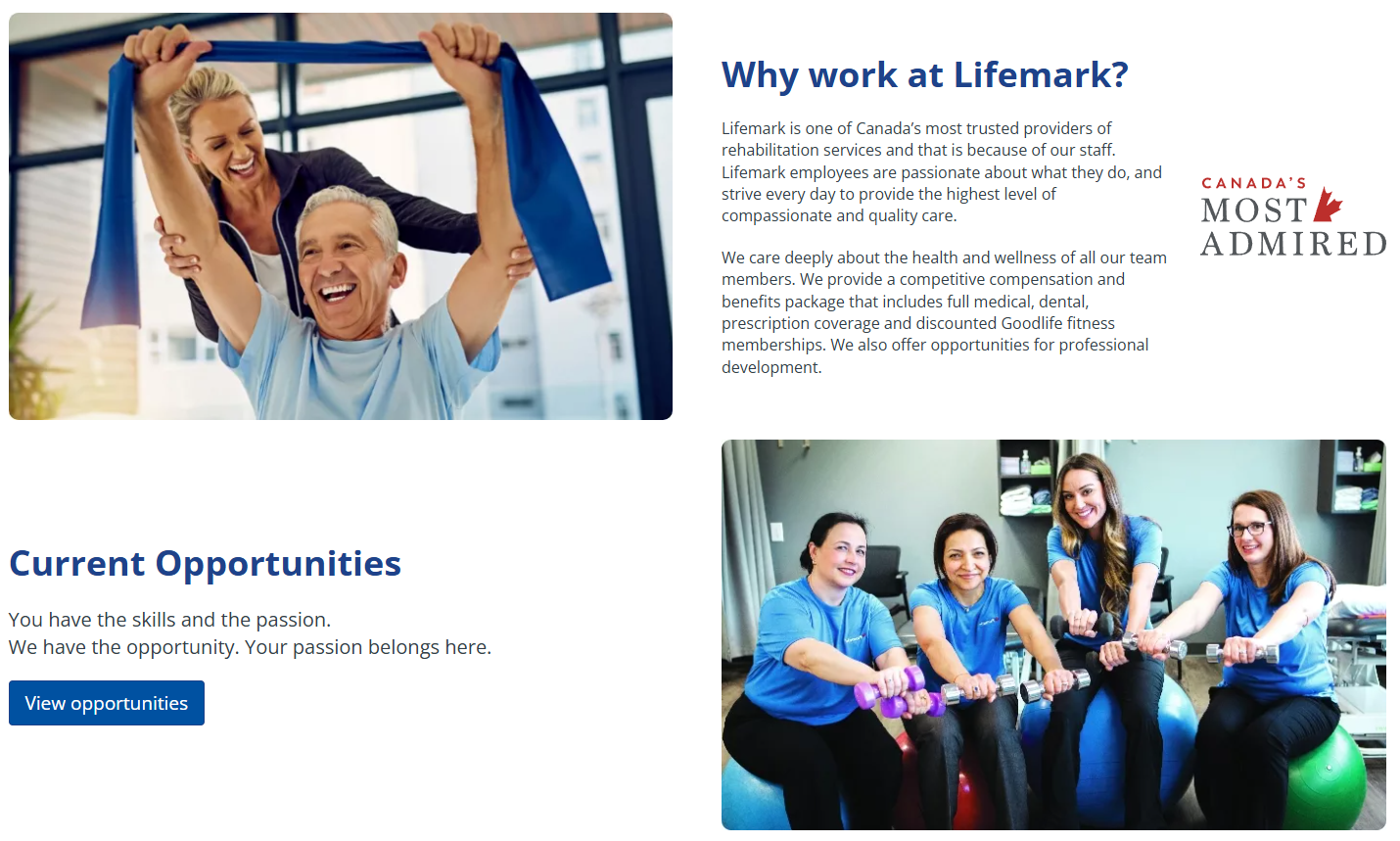 Why work at Lifemark?

Lifemark is one of Canada's most trusted providers of rehabilitation services and that is because of our staff. Lifemark employees are passionate about what they do, and strive every day to provide the highest level of compassionate and quality care.

We care deeply about the health and wellness of all our team members. We provide a competitive compensation and benefits package that includes full medical, dental, prescription coverage and discounted Goodlife fitness memberships. We also offer opportunities for professional development.

CANADA'S MOST ADMIRED

Current Opportunities

You have the skills and the passion.
We have the opportunity. Your passion belongs here.

View opportunities